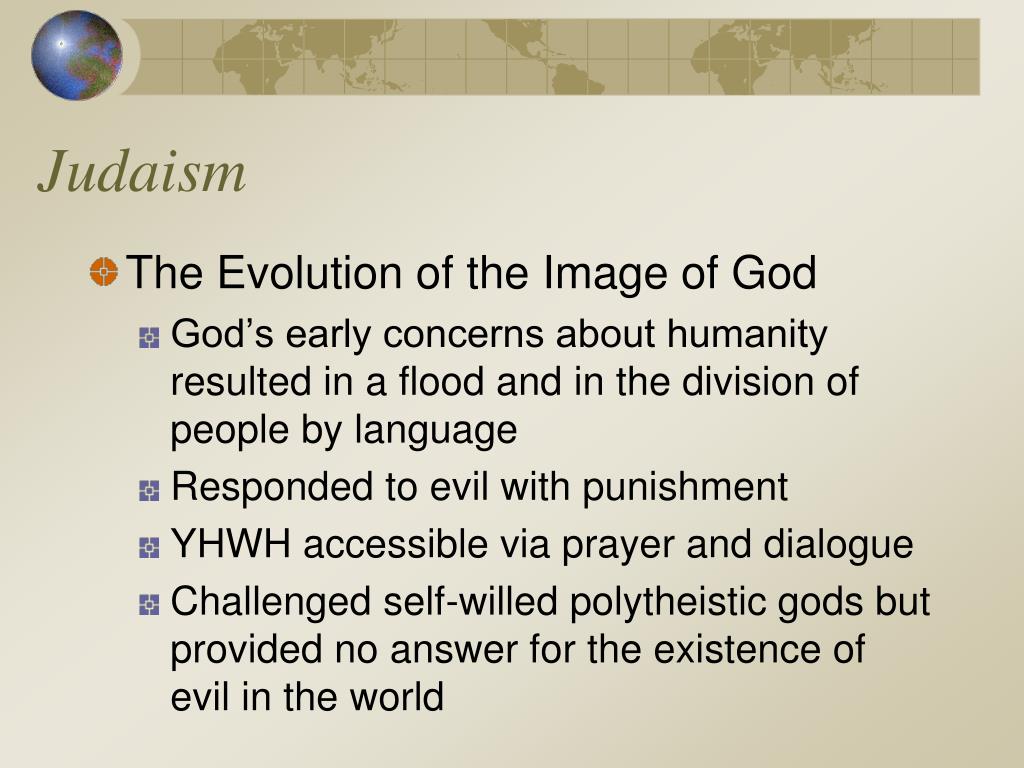 Judaism

The Evolution of the Image of God

God’s early concerns about humanity resulted in a flood and in the division of people by language

Responded to evil with punishment

YHWH accessible via prayer and dialogue

Challenged self-willed polytheistic gods but provided no answer for the existence of evil in the world